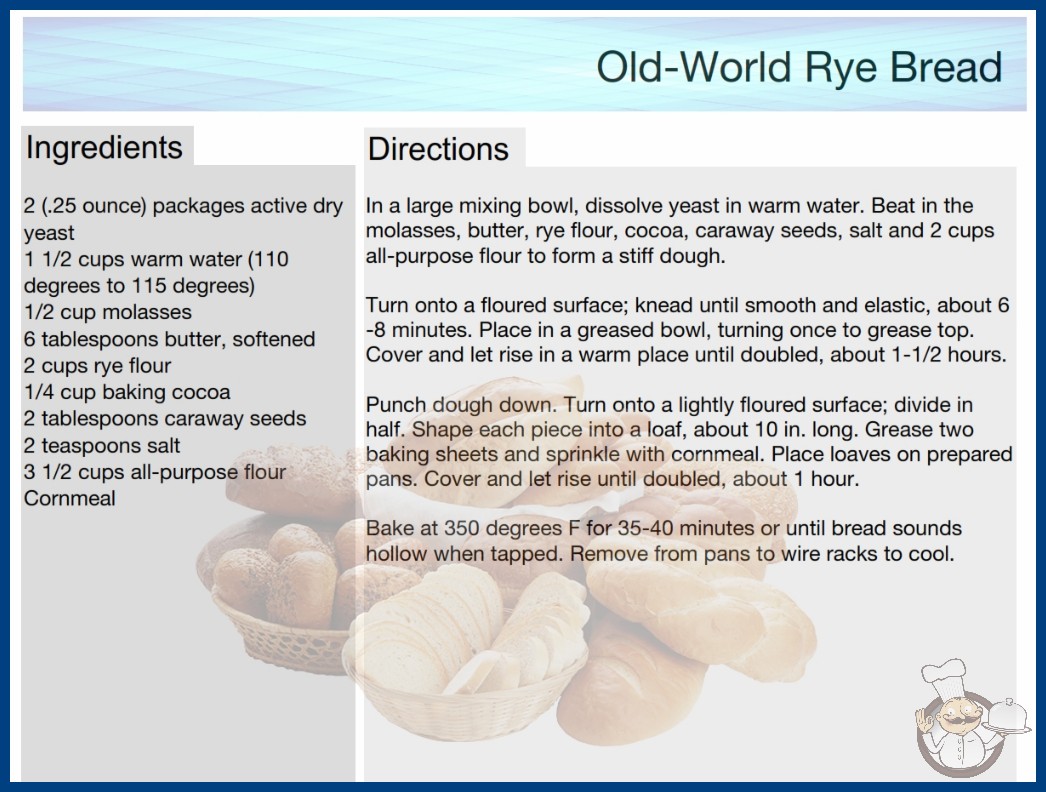 Old-World Rye Bread

Ingredients

2 (.25 ounce) packages active dry yeast
1 1/2 cups warm water (110 degrees to 115 degrees)
1/2 cup molasses
6 tablespoons butter, softened
2 cups rye flour
1/4 cup baking cocoa
2 tablespoons caraway seeds
2 teaspoons salt
3 1/2 cups all-purpose flour
Cornmeal

Directions

In a large mixing bowl, dissolve yeast in warm water. Beat in the molasses, butter, rye flour, cocoa, caraway seeds, salt and 2 cups all-purpose flour to form a stiff dough.

Turn onto a floured surface; knead until smooth and elastic, about 6 -8 minutes. Place in a greased bowl, turning once to grease top. Cover and let rise in a warm place until doubled, about 1-1/2 hours.

Punch dough down. Turn onto a lightly floured surface; divide in half. Shape each piece into a loaf, about 10 in. long. Grease two baking sheets and sprinkle with cornmeal. Place loaves on prepared pans. Cover and let rise until doubled, about 1 hour.

Bake at 350 degrees F for 35-40 minutes or until bread sounds hollow when tapped. Remove from pans to wire racks to cool.